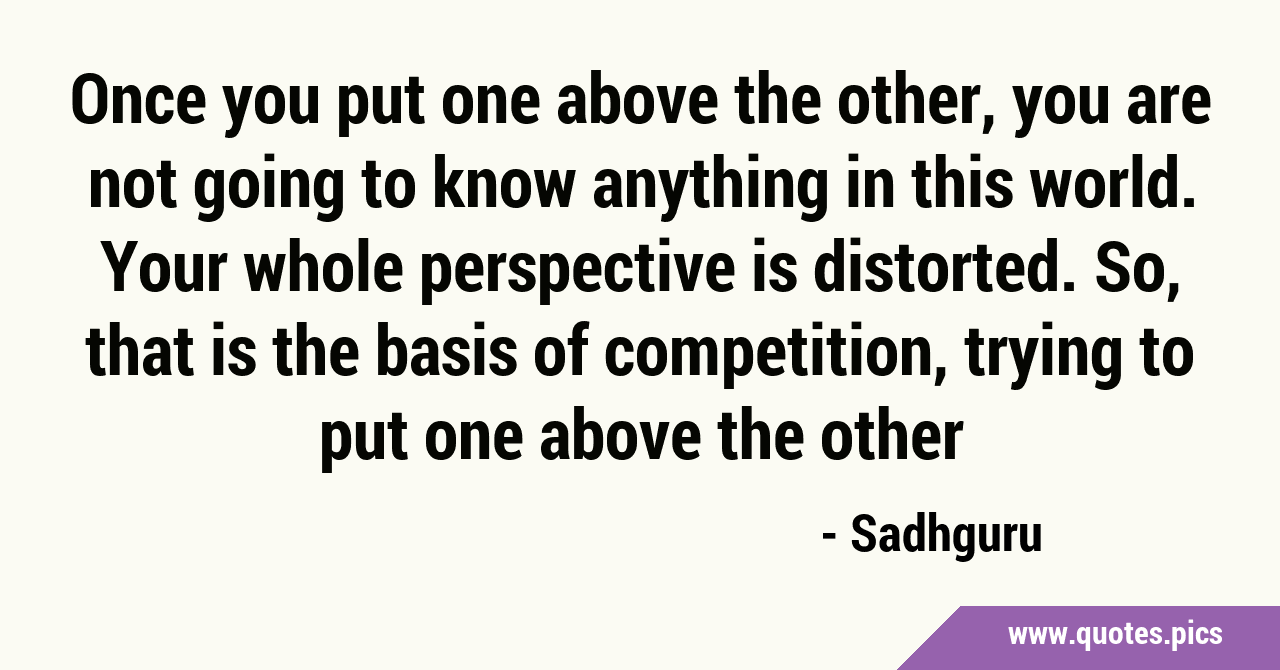 Once you put one above the other, you are not going to know anything in this world. Your whole perspective is distorted. So, that is the basis of competition, trying to put one above the other

- Sadhguru

www.quotes.pics